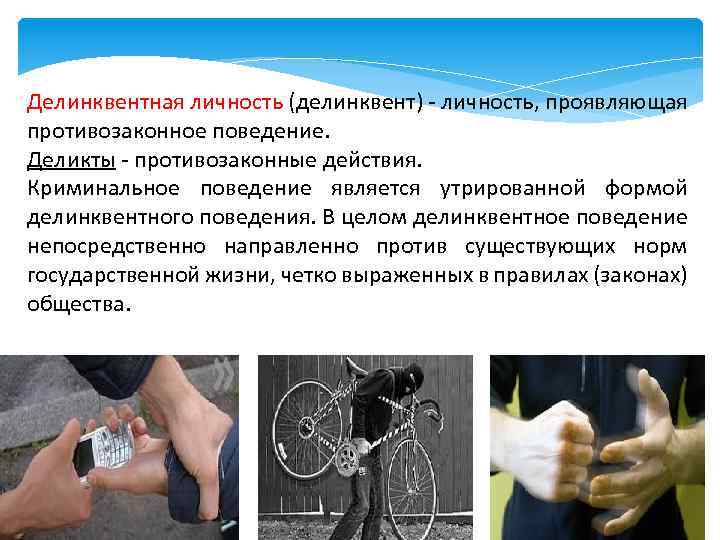 Делинквентная личность (делинквент) - личность, проявляющая противозаконное поведение.
Деликты - противозаконные действия.
Криминальное поведение является утрированной формой делинквентного поведения. В целом делинквентное поведение непосредственно направленно против существующих норм государственной жизни, четко выраженных в правилах (законах) общества.